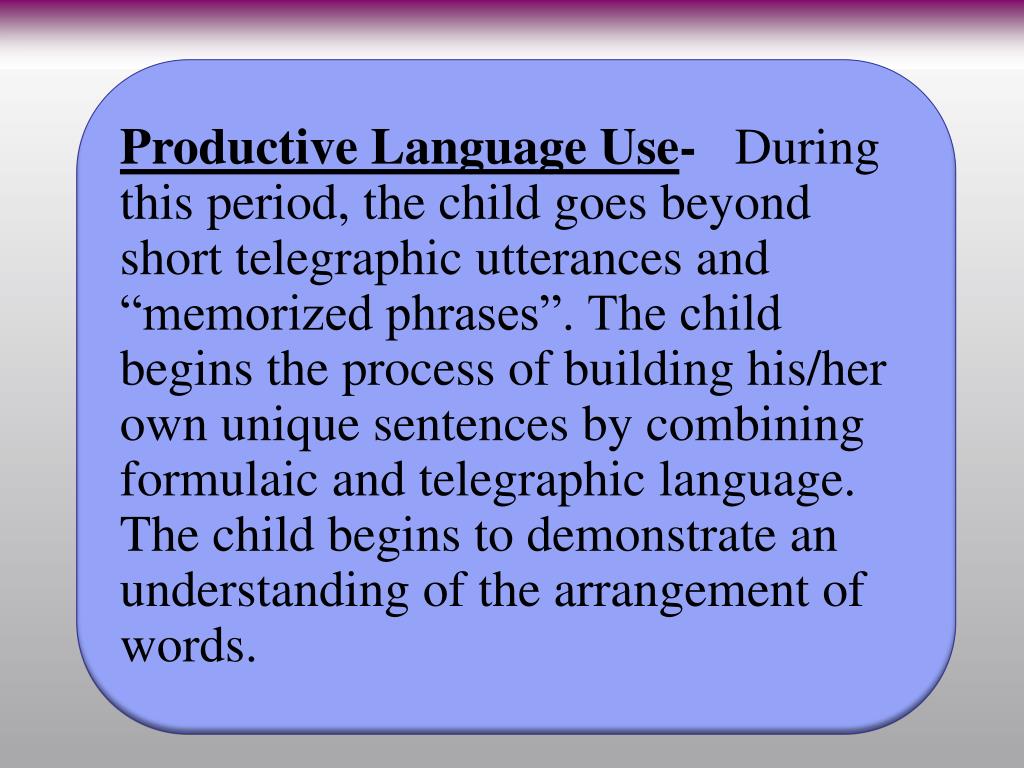 Productive Language Use- During this period, the child goes beyond short telegraphic utterances and “memorized phrases”. The child begins the process of building his/her own unique sentences by combining formulaic and telegraphic language. The child begins to demonstrate an understanding of the arrangement of words.